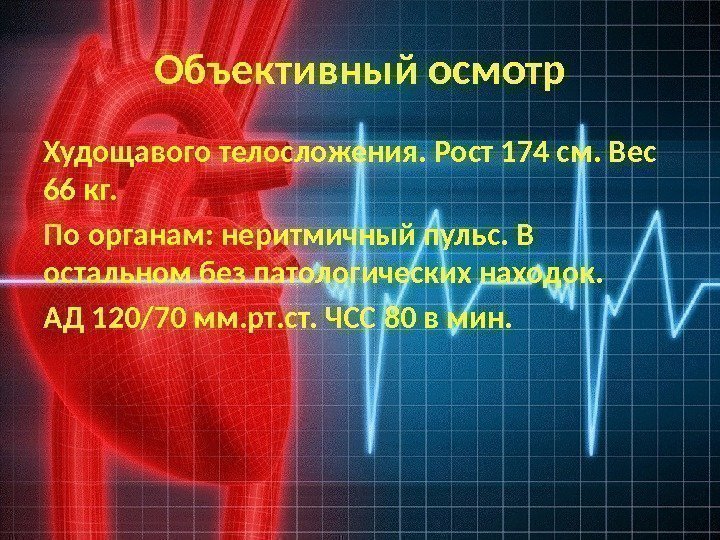 Объективный осмотр

Худощавого телосложения. Рост 174 см. Вес 66 кг.

По органам: неритмичный пульс. В остальном без патологических находок.

АД 120/70 мм.рт.ст. ЧСС 80 в мин.